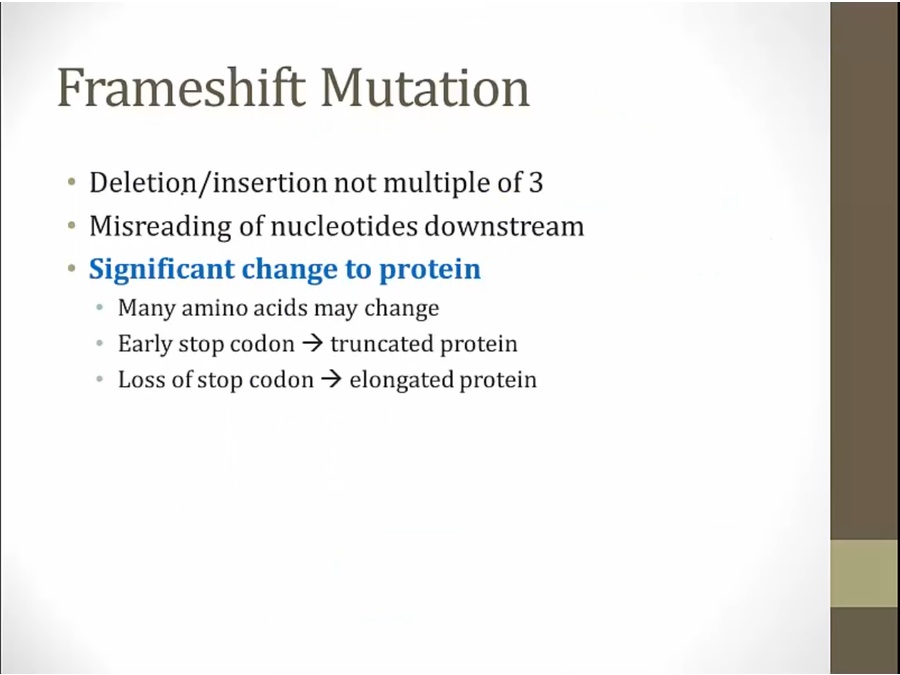 Frameshift Mutation

• Deletion/insertion not multiple of 3
• Misreading of nucleotides downstream
• Significant change to protein
  • Many amino acids may change
  • Early stop codon → truncated protein
  • Loss of stop codon → elongated protein